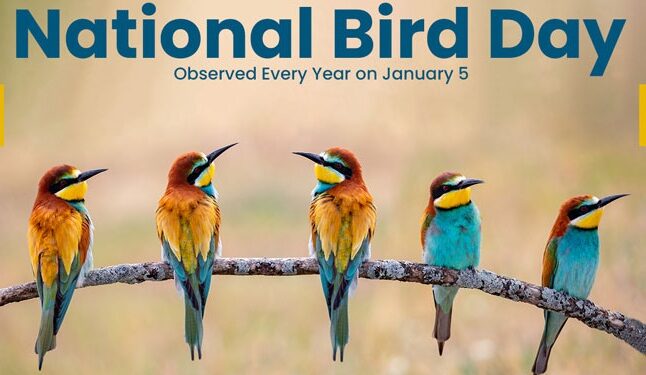 National Bird Day
Observed Every Year on January 5